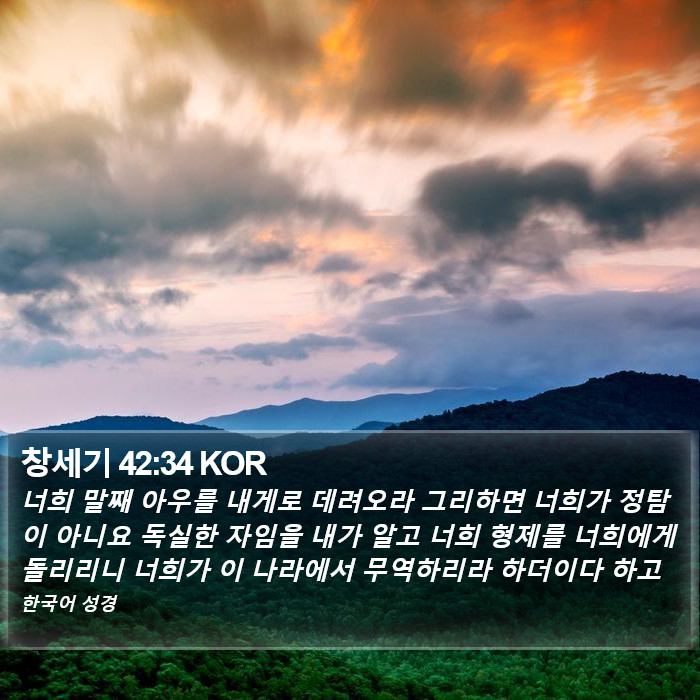 창세기 42:34 KOR

너희 말째 아우를 내게로 데려오라 그리하면 너희가 정탐이 아니요 독실한 자임을 내가 알고 너희 형제를 너희에게 돌리리니 너희가 이 나라에서 무역하리라 하더이다 하고

한국어 성경